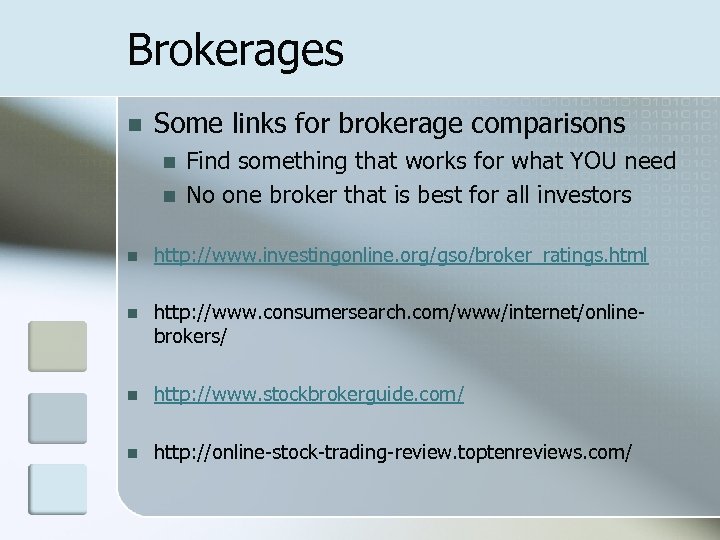 Brokerages

Some links for brokerage comparisons

Find something that works for what YOU need

No one broker that is best for all investors

http://www.investingonline.org/gso/broker_ratings.html

http://www.consumersearch.com/www/internet/online-brokers/

http://www.stockbrokerguide.com/

http://online-stock-trading-review.toptenreviews.com/